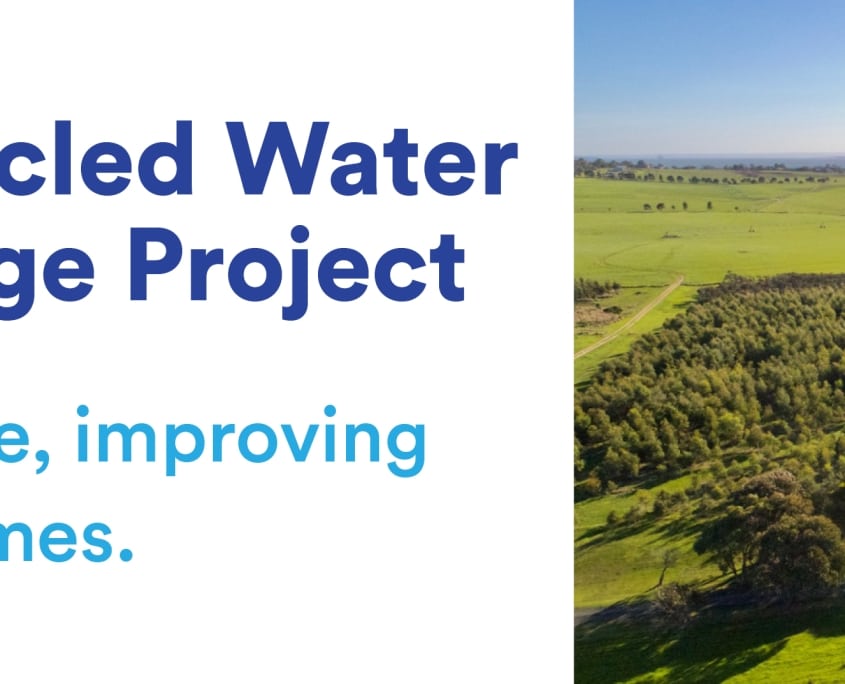 cled Water
ge Project

e, improving
nes.